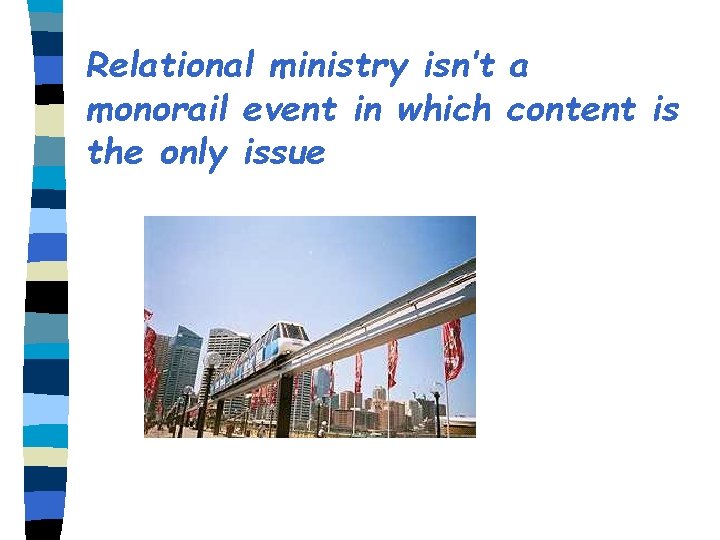 Relational ministry isn't a monorail event in which content is the only issue